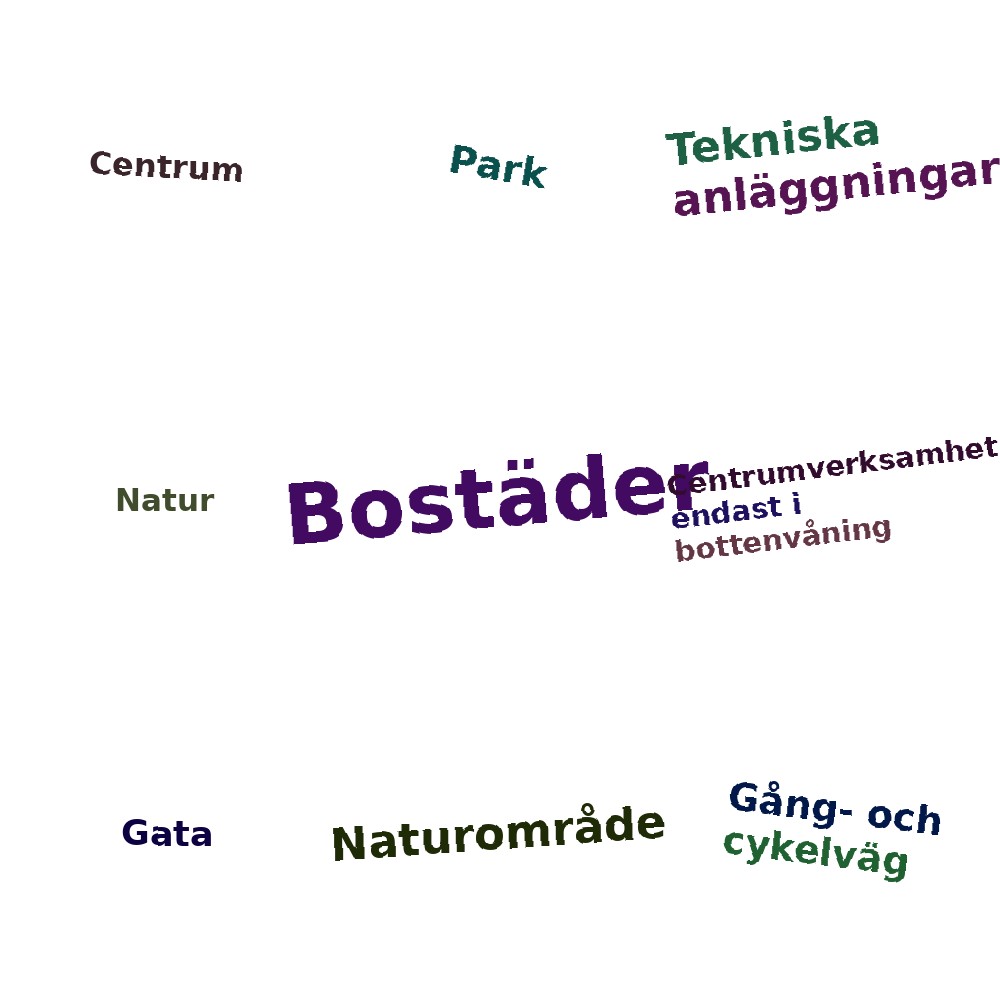 Centrum

Park

Tekniska anläggningar

Natur

Bostäder

Centrumverksamhet endast i bottenvåning

Gata

Naturområde

Gång- och cykelväg